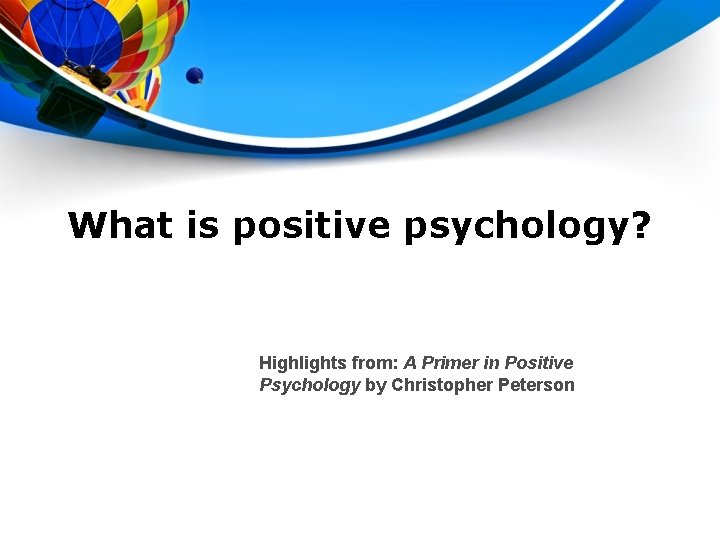 What is positive psychology?

Highlights from: A Primer in Positive Psychology by Christopher Peterson